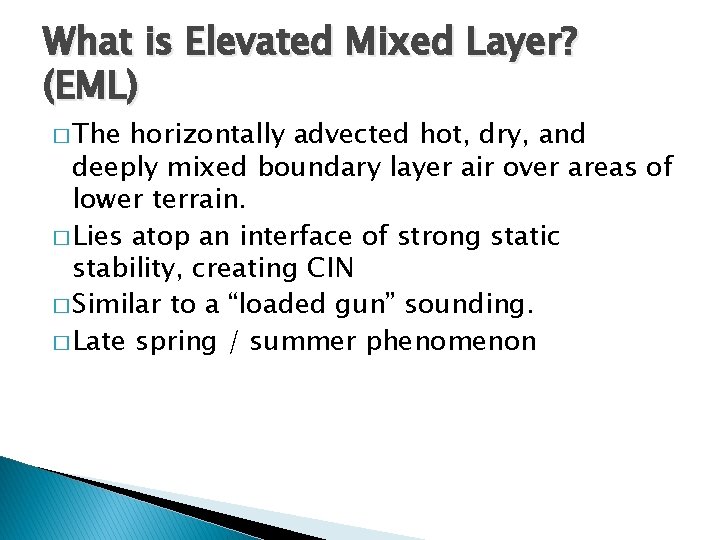 What is Elevated Mixed Layer? (EML)

□ The horizontally advected hot, dry, and deeply mixed boundary layer air over areas of lower terrain.

□ Lies atop an interface of strong static stability, creating CIN

□ Similar to a “loaded gun” sounding.

□ Late spring / summer phenomenon